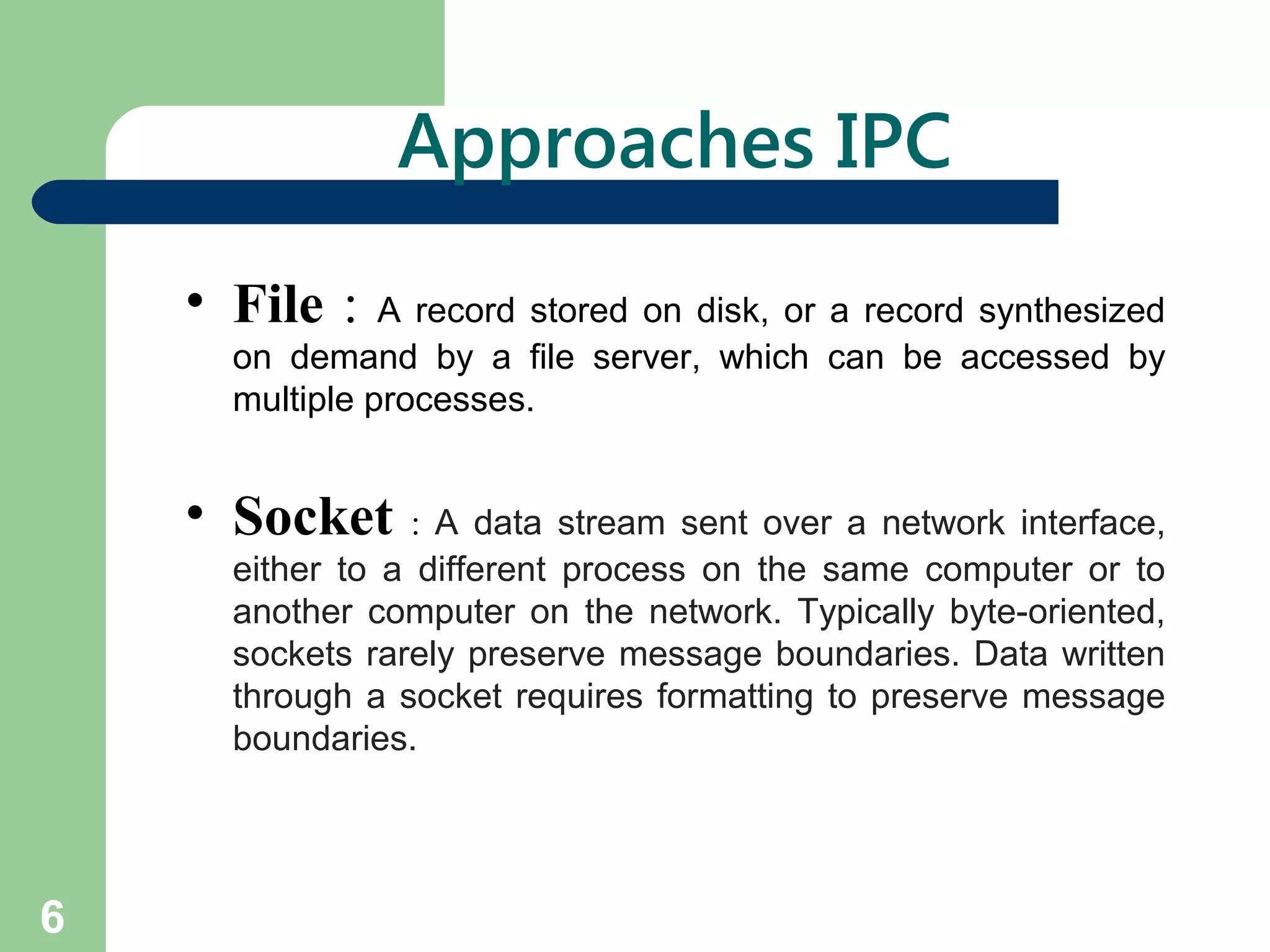 Approaches IPC

• File : A record stored on disk, or a record synthesized on demand by a file server, which can be accessed by multiple processes.

• Socket : A data stream sent over a network interface, either to a different process on the same computer or to another computer on the network. Typically byte-oriented, sockets rarely preserve message boundaries. Data written through a socket requires formatting to preserve message boundaries.

6